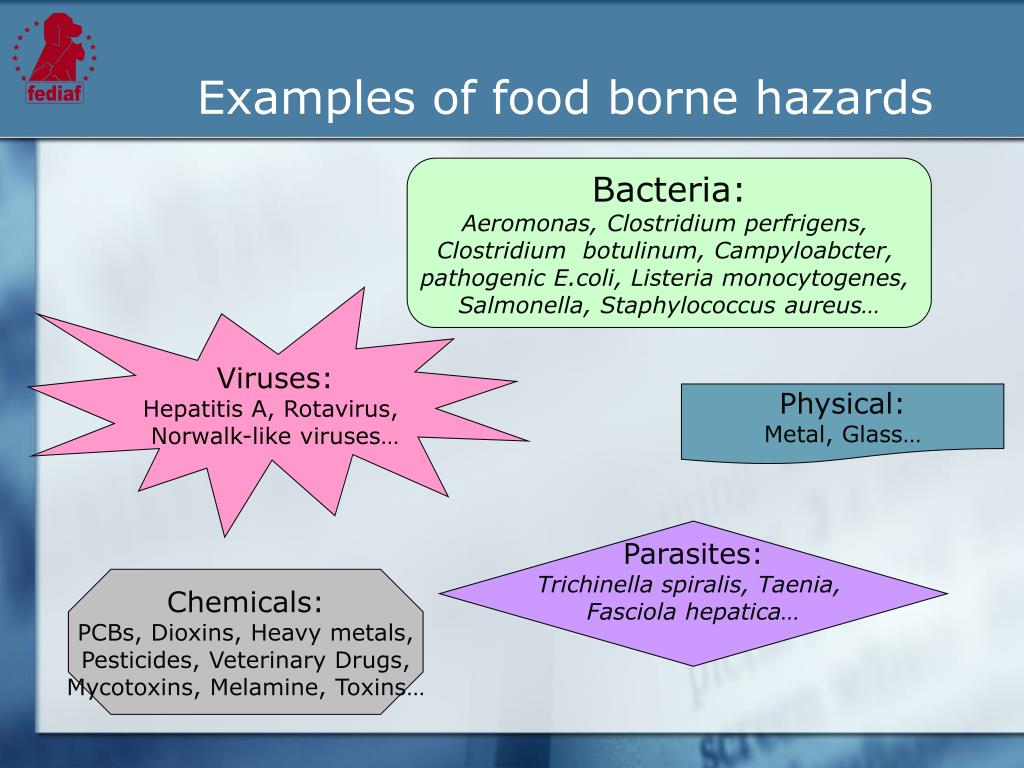 fediaf

Examples of food borne hazards

Bacteria:
Aeromonas, Clostridium perfrigens, Clostridium botulinum, Campyloabcter, pathogenic E.coli, Listeria monocytogenes, Salmonella, Staphylococcus aureus…

Viruses:
Hepatitis A, Rotavirus, Norwalk-like viruses…

Physical:
Metal, Glass…

Parasites:
Trichinella spiralis, Taenia, Fasciola hepatica…

Chemicals:
PCBs, Dioxins, Heavy metals, Pesticides, Veterinary Drugs, Mycotoxins, Melamine, Toxins…